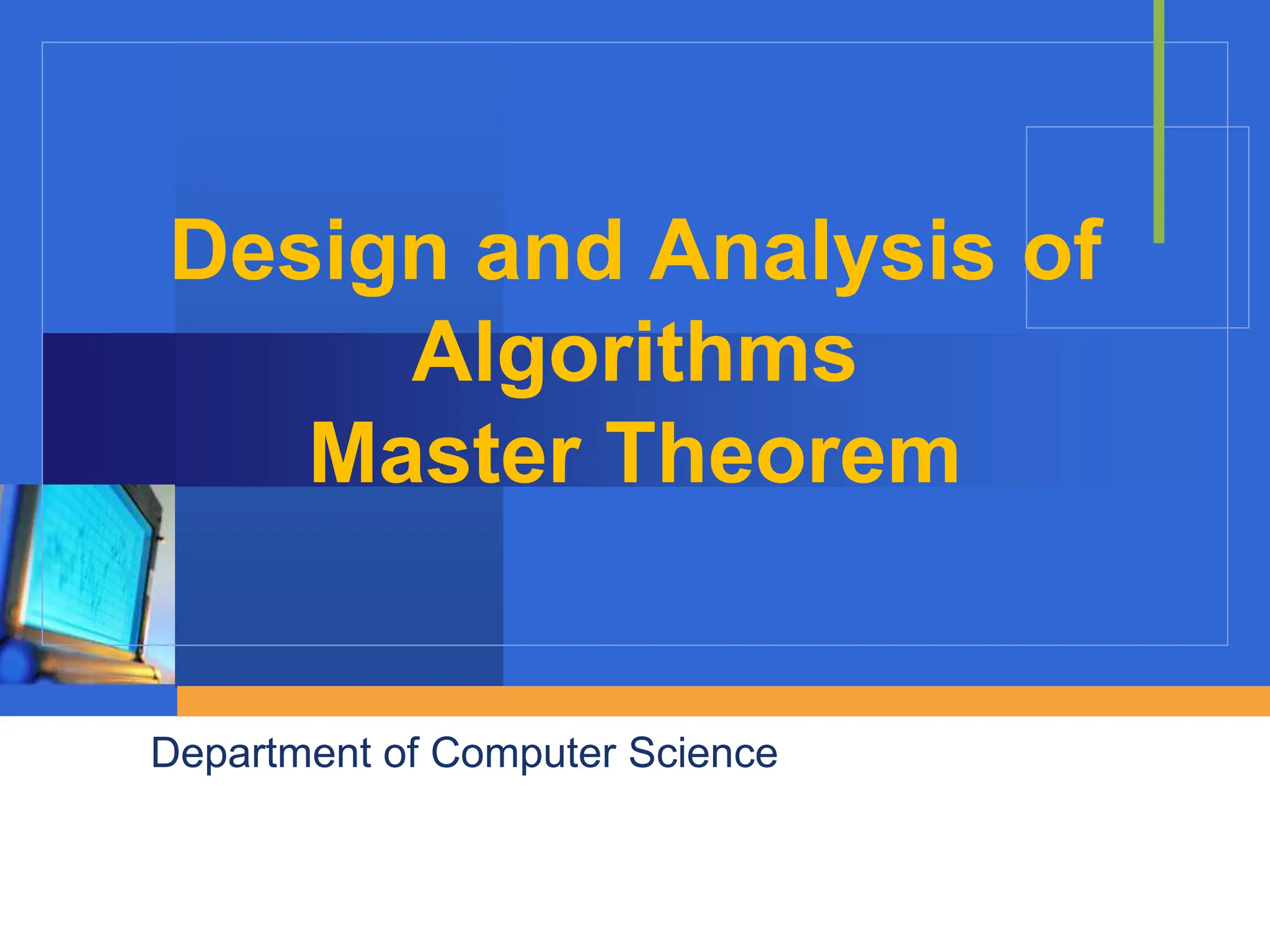 Design and Analysis of Algorithms
Master Theorem

Department of Computer Science